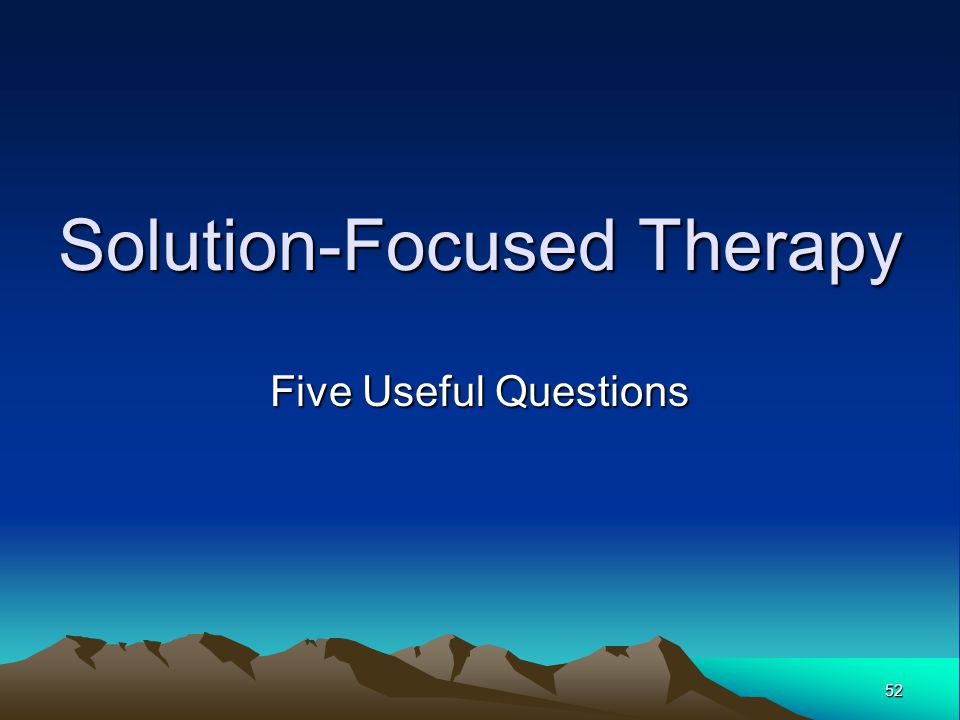 Solution-Focused Therapy

Five Useful Questions

52